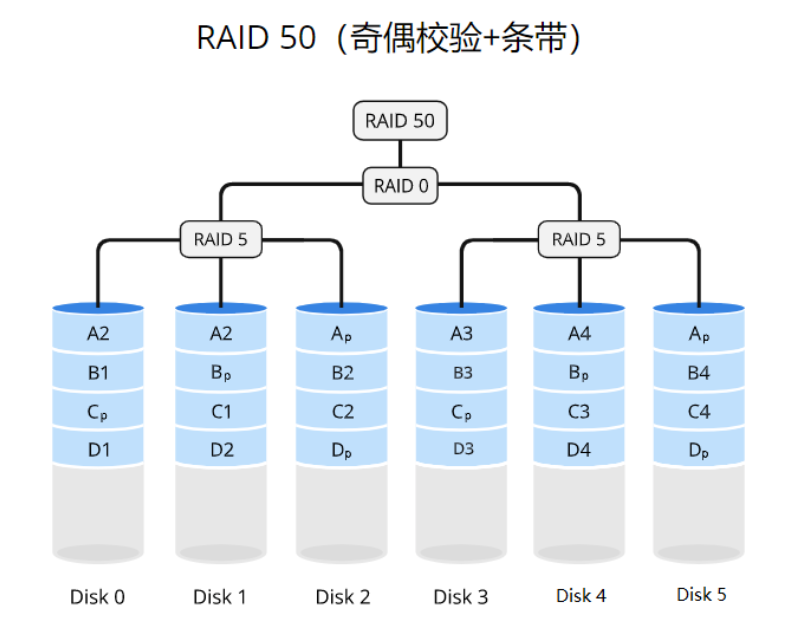 RAID 50（奇偶校验+条带）

RAID 50

RAID 0

RAID 5

RAID 5

A2
B1
$C_p$
D1

A2
$B_p$
C1
D2

$A_p$
B2
C2
$D_p$

A3
B3
$C_p$
D3

A4
$B_p$
C3
D4

$A_p$
B4
C4
$D_p$

Disk 0

Disk 1

Disk 2

Disk 3

Disk 4

Disk 5